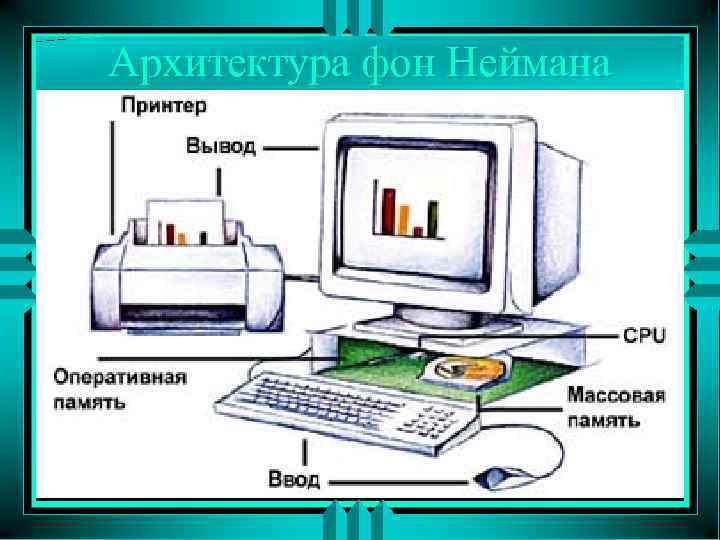 Архитектура фон Неймана

Принтер

Вывод

CPU

Оперативная память

Массовая память

Ввод